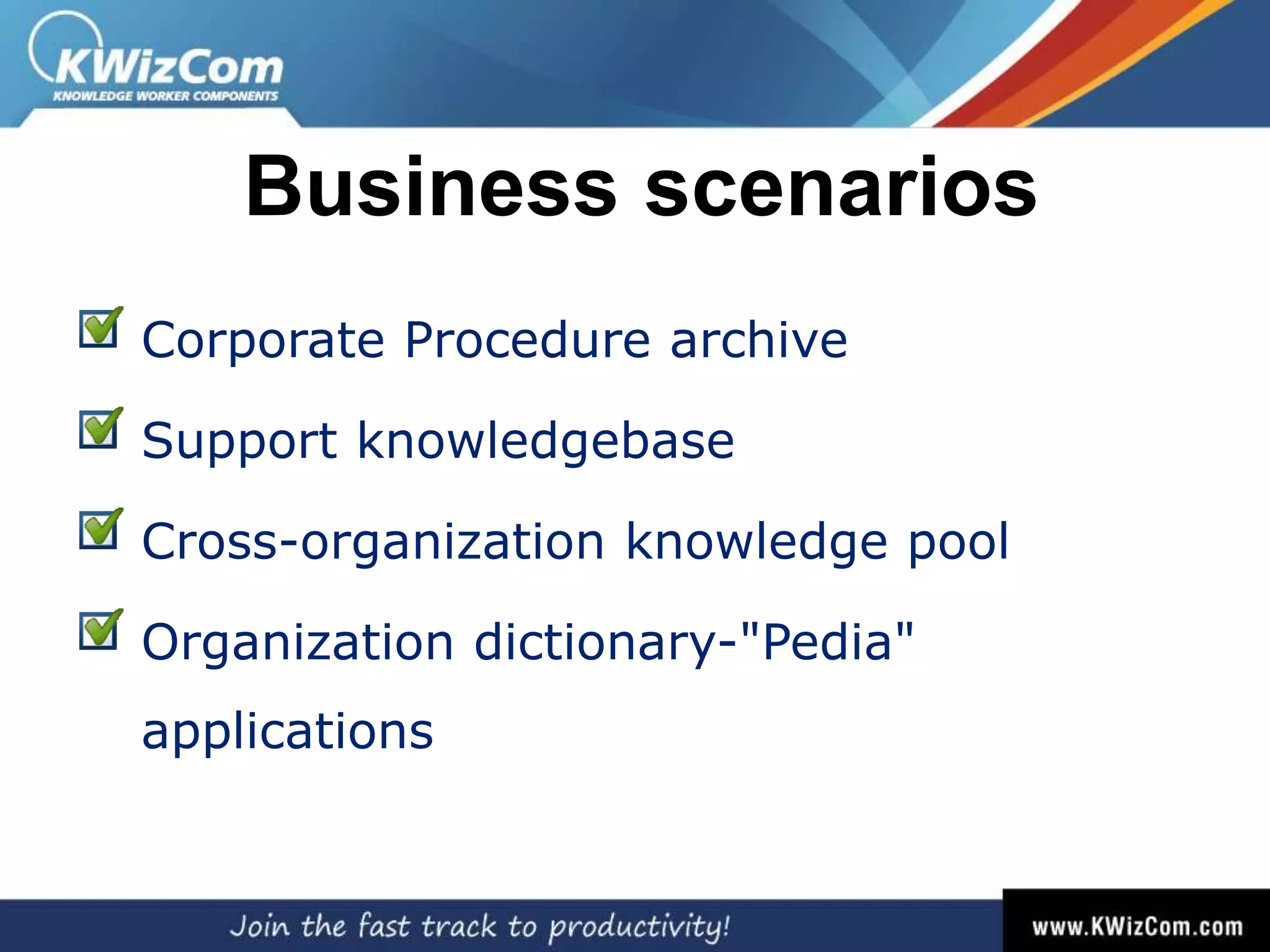 KWizCom
KNOWLEDGE WORKER COMPONENTS

Business scenarios

Corporate Procedure archive

Support knowledgebase

Cross-organization knowledge pool

Organization dictionary-"Pedia" applications

Join the fast track to productivity!

www.KWizCom.com